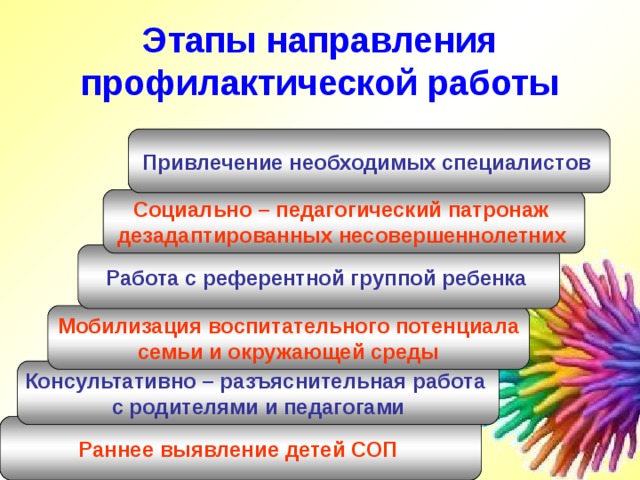 Этапы направления профилактической работы

Привлечение необходимых специалистов

Социально – педагогический патронаж дезадаптированных несовершеннолетних

Работа с референтной группой ребенка

Мобилизация воспитательного потенциала семьи и окружающей среды

Консультативно – разъяснительная работа с родителями и педагогами

Раннее выявление детей СОП